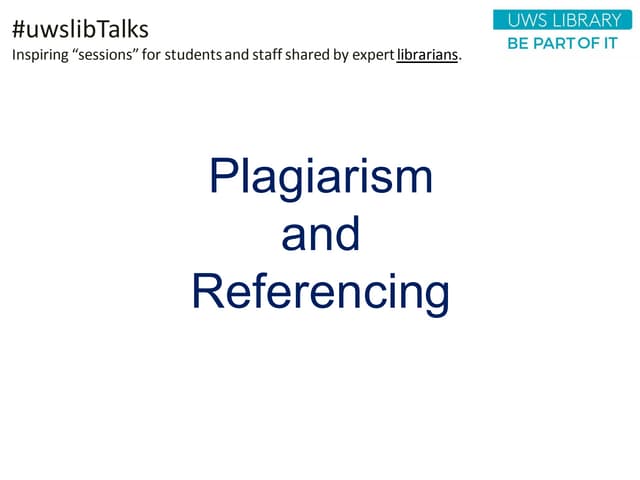 #uwslibTalks
Inspiring “sessions” for students and staff shared by expert librarians.

UWS LIBRARY
BE PART OF IT

Plagiarism and Referencing